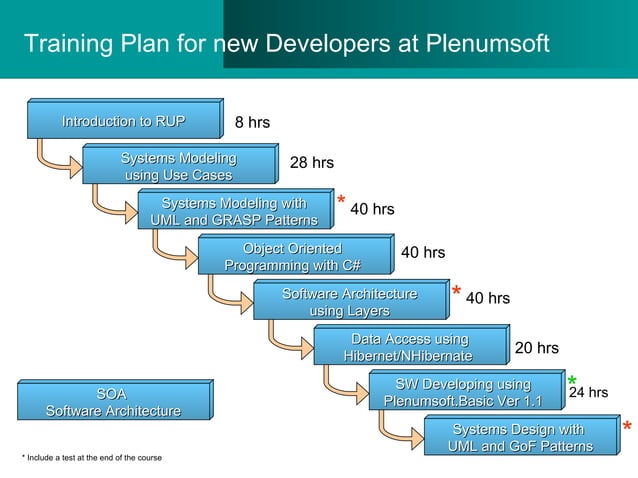 Training Plan for new Developers at Plenumsoft

Introduction to RUP
8 hrs

Systems Modeling using Use Cases
28 hrs

Systems Modeling with UML and GRASP Patterns
* 40 hrs

Object Oriented Programming with C#
40 hrs

Software Architecture using Layers
* 40 hrs

Data Access using Hibernet/NHibernate
20 hrs

SW Developing using Plenumsoft.Basic Ver 1.1
* 24 hrs

Systems Design with UML and GoF Patterns
*

SOA Software Architecture

* Include a test at the end of the course